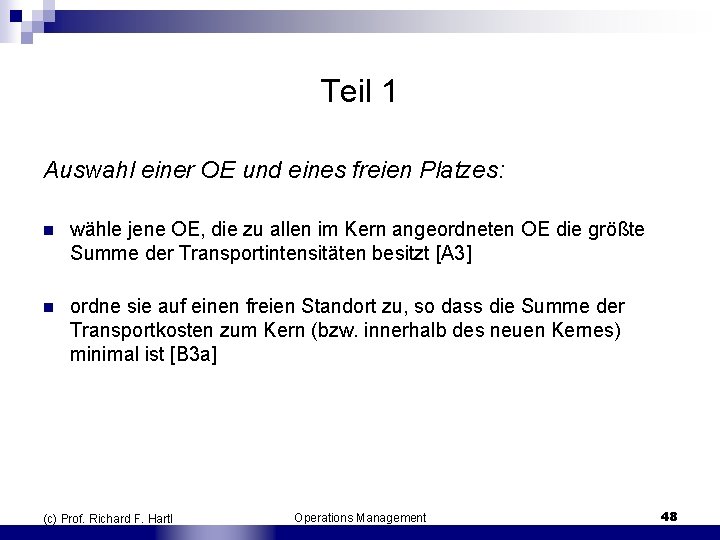 Teil 1

Auswahl einer OE und eines freien Platzes:

wähle jene OE, die zu allen im Kern angeordneten OE die größte Summe der Transportintensitäten besitzt [A3]

ordne sie auf einen freien Standort zu, so dass die Summe der Transportkosten zum Kern (bzw. innerhalb des neuen Kernes) minimal ist [B3a]

(c) Prof. Richard F. Hartl Operations Management 48